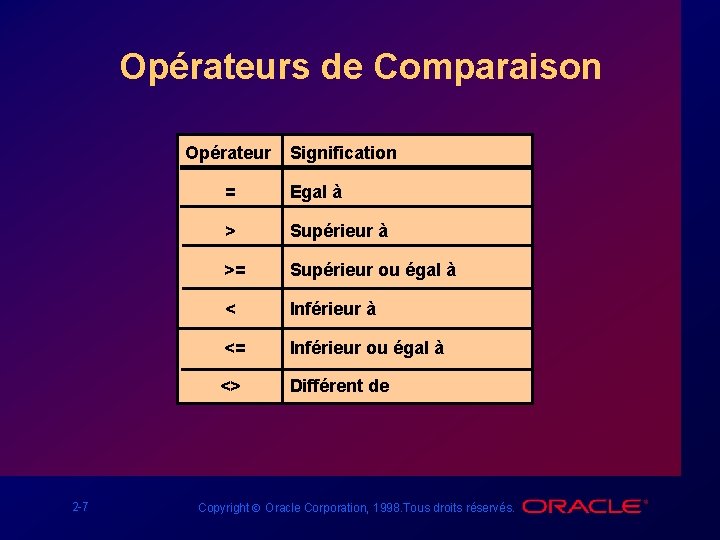 Opérateurs de Comparaison

| Opérateur | Signification |
|---|---|
| = | Egal à |
| > | Supérieur à |
| >= | Supérieur ou égal à |
| < | Inférieur à |
| <= | Inférieur ou égal à |
| <> | Différent de |

2-7

Copyright © Oracle Corporation, 1998.Tous droits réservés.

ORACLE®